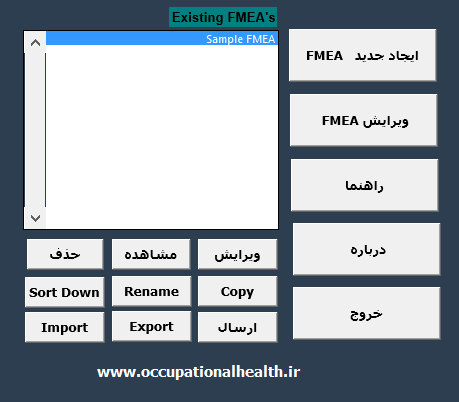 Existing FMEA's

Sample FMEA

ایجاد جدید FMEA

ویرایش FMEA

راهنما

درباره

خروج

حذف

مشاهده

ویرایش

Sort Down

Rename

Copy

Import

Export

ارسال

www.occupationalhealth.ir